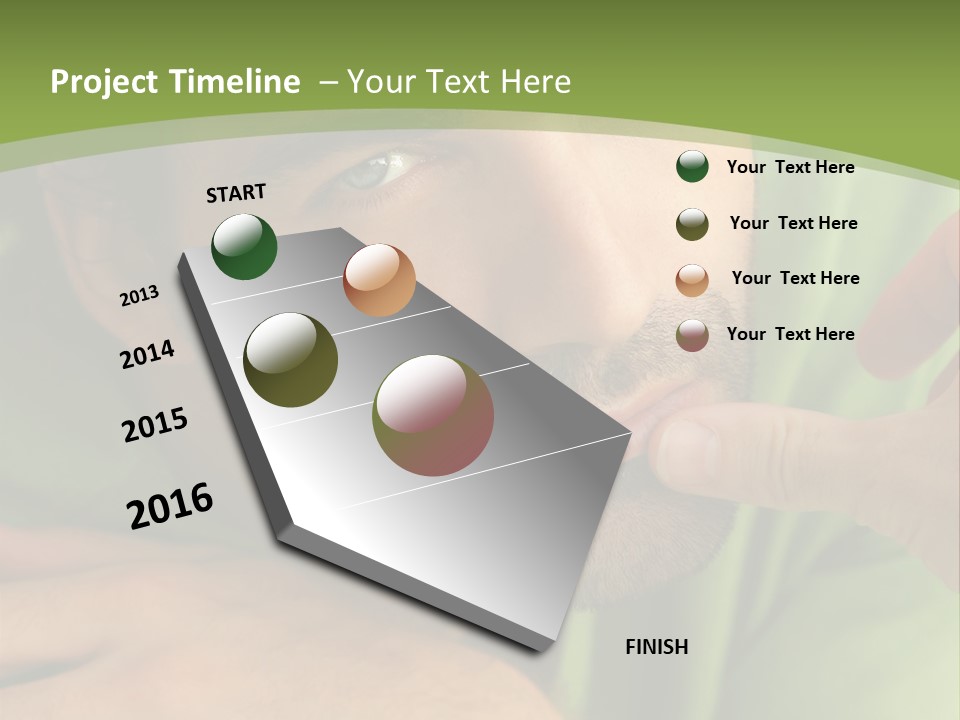 Project Timeline – Your Text Here

START

2013

2014

2015

2016

FINISH

Your Text Here

Your Text Here

Your Text Here

Your Text Here